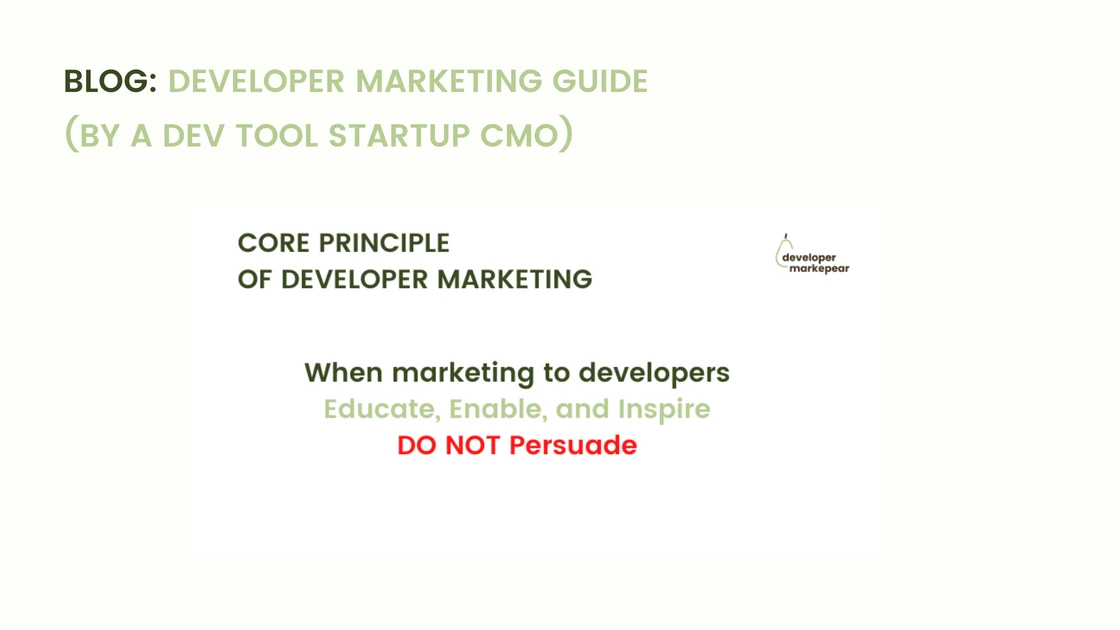 BLOG: DEVELOPER MARKETING GUIDE
(BY A DEV TOOL STARTUP CMO)

CORE PRINCIPLE
OF DEVELOPER MARKETING

developer
markepear

When marketing to developers
Educate, Enable, and Inspire
DO NOT Persuade